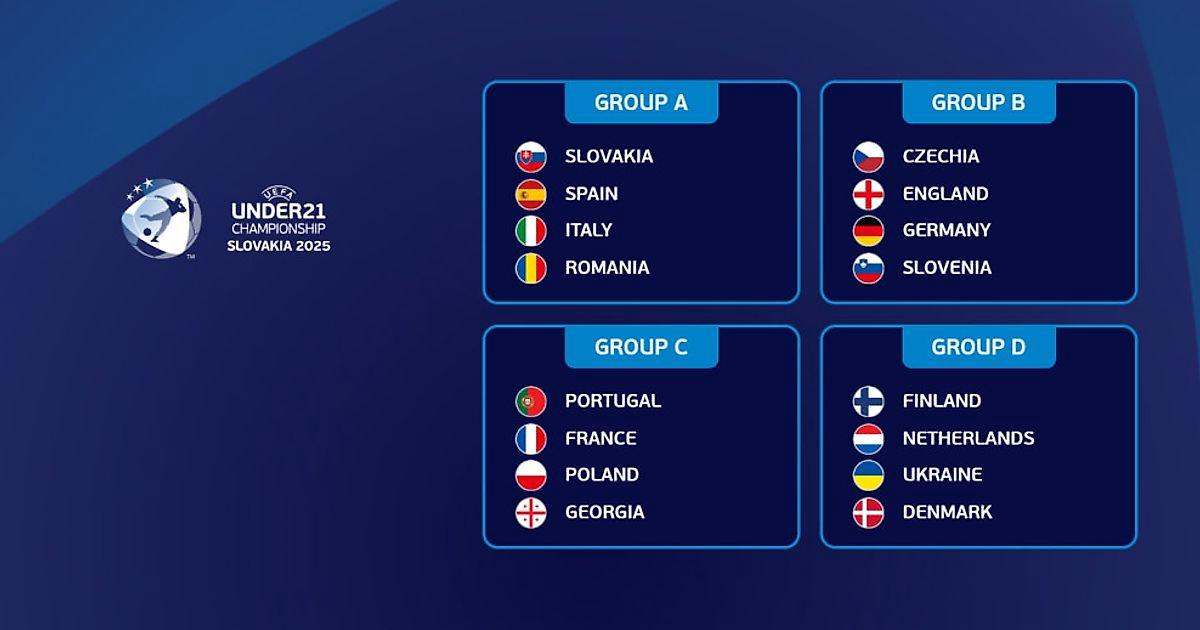 UEFA
UNDER21
CHAMPIONSHIP
SLOVAKIA 2025

GROUP A
SLOVAKIA
SPAIN
ITALY
ROMANIA

GROUP B
CZECHIA
ENGLAND
GERMANY
SLOVENIA

GROUP C
PORTUGAL
FRANCE
POLAND
GEORGIA

GROUP D
FINLAND
NETHERLANDS
UKRAINE
DENMARK